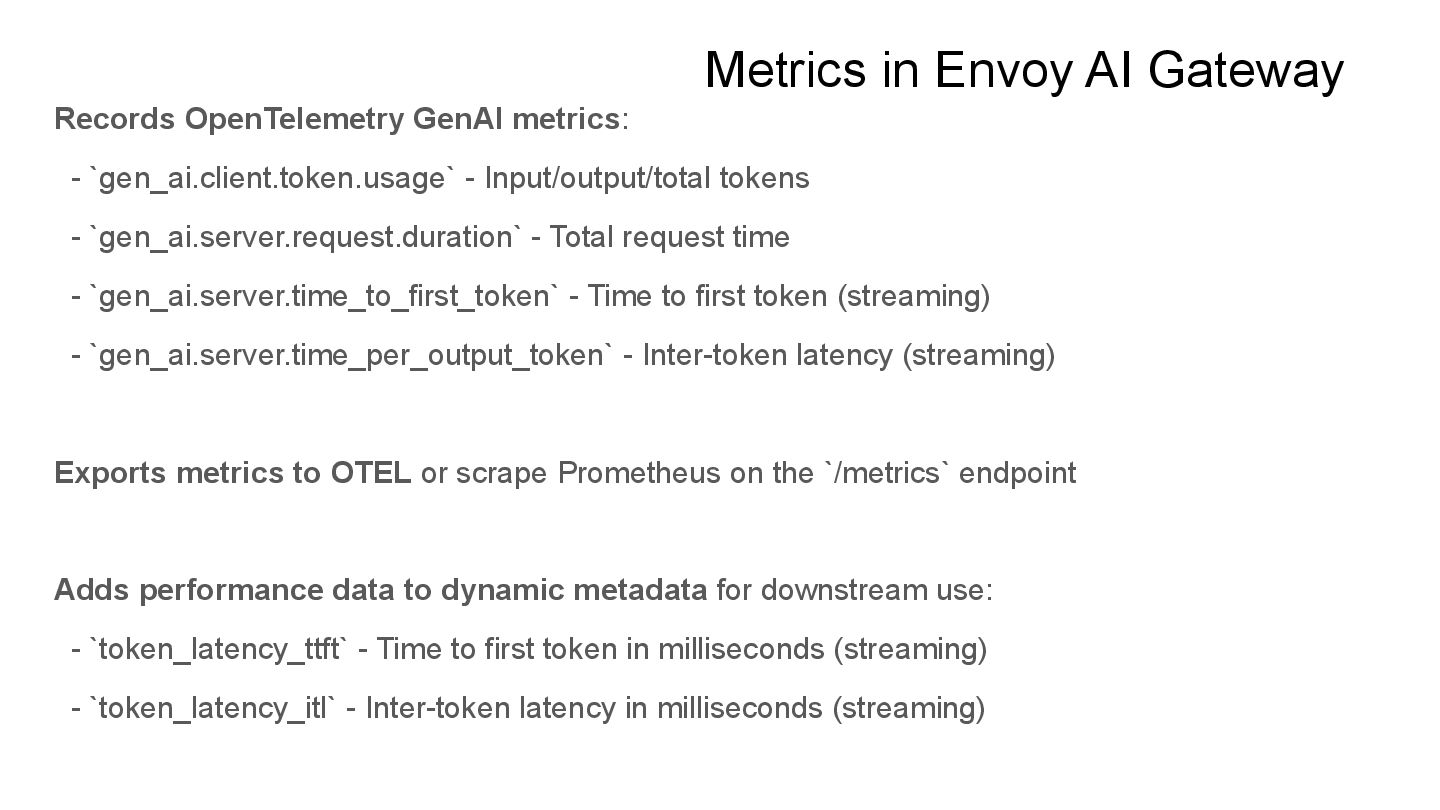 Metrics in Envoy AI Gateway

Records OpenTelemetry GenAI metrics:

- `gen_ai.client.token.usage` - Input/output/total tokens

- `gen_ai.server.request.duration` - Total request time

- `gen_ai.server.time_to_first_token` - Time to first token (streaming)

- `gen_ai.server.time_per_output_token` - Inter-token latency (streaming)

Exports metrics to OTEL or scrape Prometheus on the `/metrics` endpoint

Adds performance data to dynamic metadata for downstream use:

- `token_latency_ttft` - Time to first token in milliseconds (streaming)

- `token_latency_itl` - Inter-token latency in milliseconds (streaming)